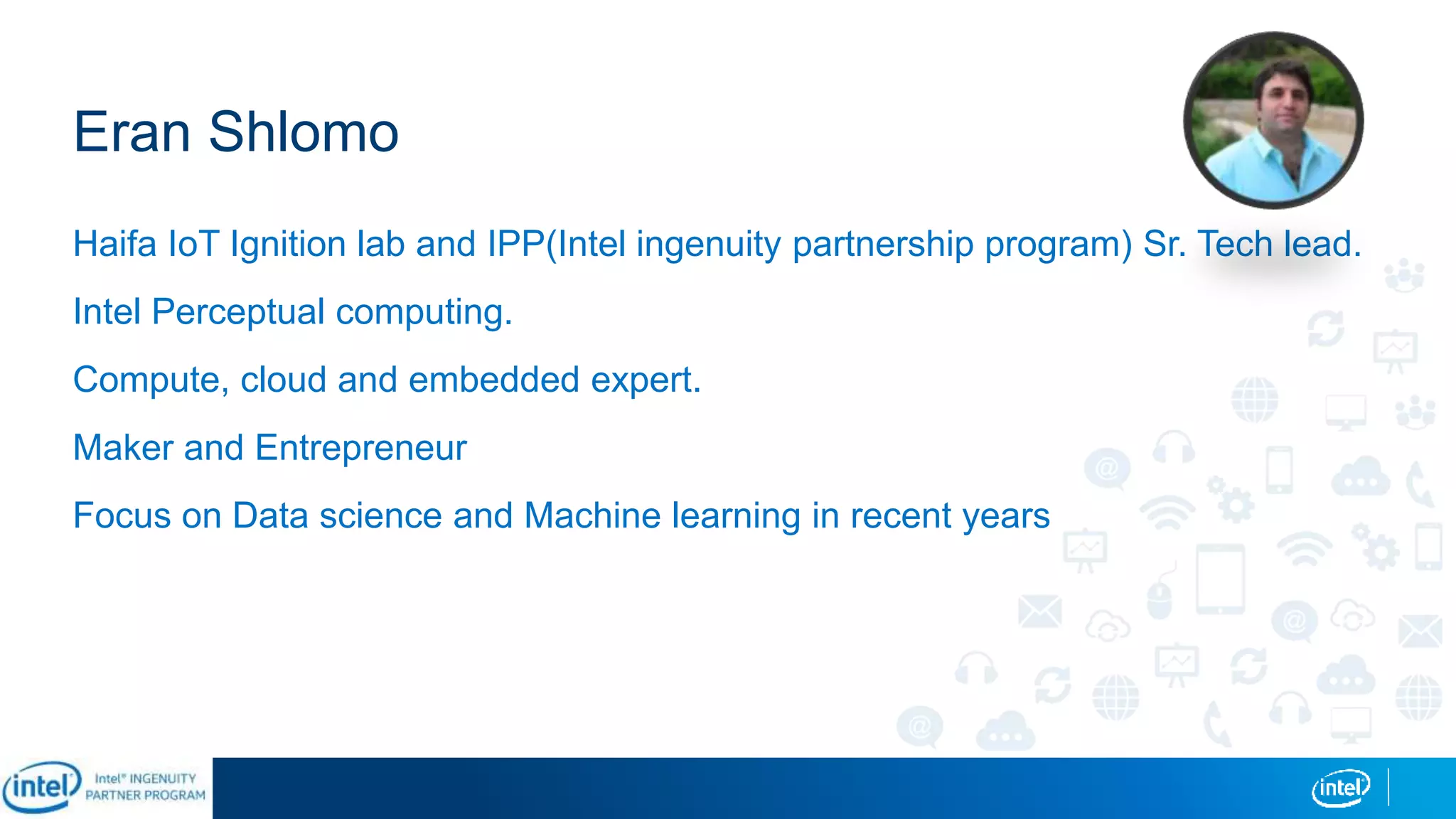 Eran Shlomo

Haifa IoT Ignition lab and IPP(Intel ingenuity partnership program) Sr. Tech lead.

Intel Perceptual computing.

Compute, cloud and embedded expert.

Maker and Entrepreneur

Focus on Data science and Machine learning in recent years

intel Intel® INGENUITY PARTNER PROGRAM

intel